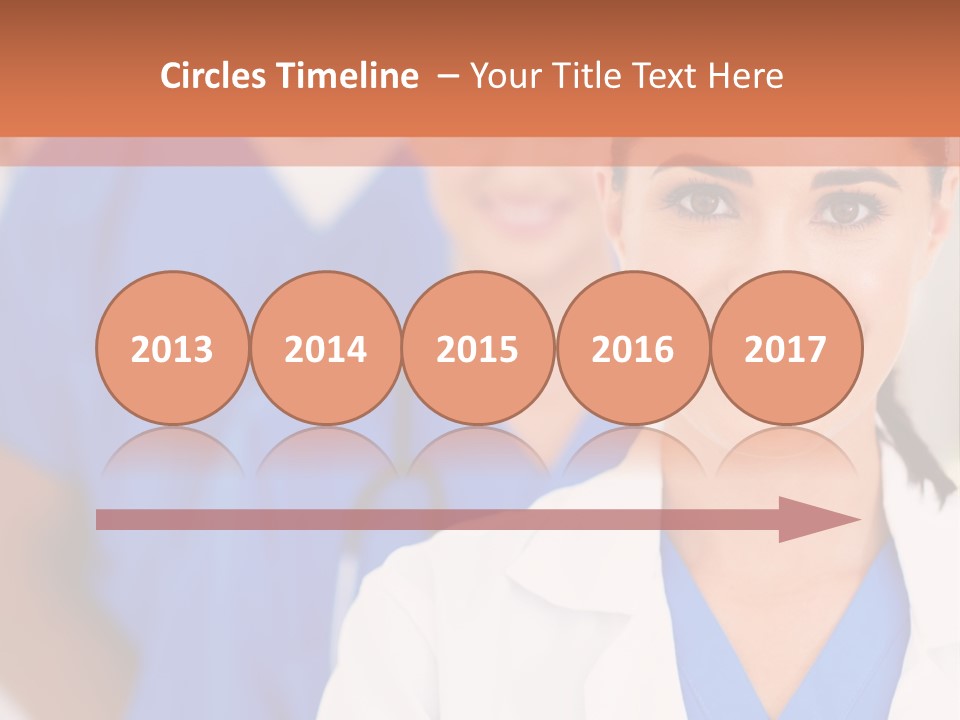 Circles Timeline – Your Title Text Here

2013 2014 2015 2016 2017